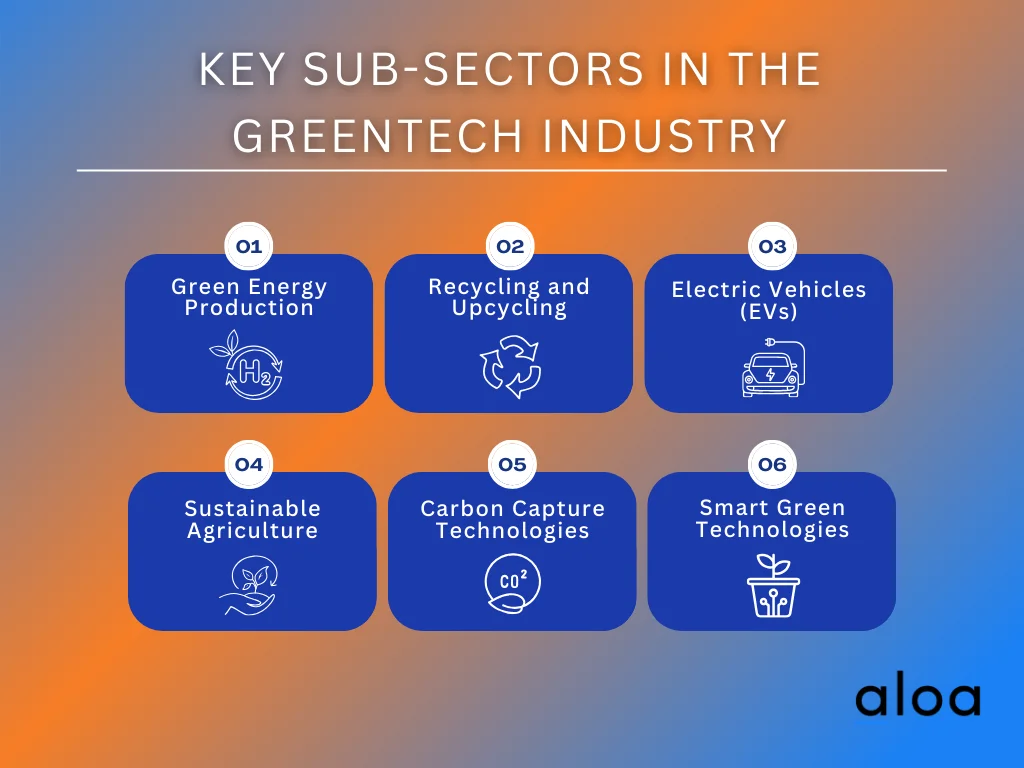 KEY SUB-SECTORS IN THE GREENTECH INDUSTRY

01
Green Energy Production
$H_2$

02
Recycling and Upcycling

03
Electric Vehicles (EVs)

04
Sustainable Agriculture

05
Carbon Capture Technologies
$CO^2$

06
Smart Green Technologies

aloa